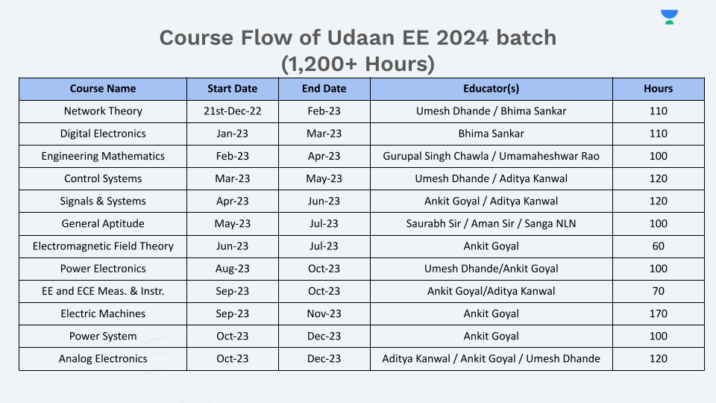 Course Flow of Udaan EE 2024 batch
(1,200+ Hours)

| Course Name | Start Date | End Date | Educator(s) | Hours |
|---|---|---|---|---|
| Network Theory | 21st-Dec-22 | Feb-23 | Umesh Dhande / Bhima Sankar | 110 |
| Digital Electronics | Jan-23 | Mar-23 | Bhima Sankar | 110 |
| Engineering Mathematics | Feb-23 | Apr-23 | Gurupal Singh Chawla / Umamaheshwar Rao | 100 |
| Control Systems | Mar-23 | May-23 | Umesh Dhande / Aditya Kanwal | 120 |
| Signals & Systems | Apr-23 | Jun-23 | Ankit Goyal / Aditya Kanwal | 120 |
| General Aptitude | May-23 | Jul-23 | Saurabh Sir / Aman Sir / Sanga NLN | 100 |
| Electromagnetic Field Theory | Jun-23 | Jul-23 | Ankit Goyal | 60 |
| Power Electronics | Aug-23 | Oct-23 | Umesh Dhande/Ankit Goyal | 100 |
| EE and ECE Meas. & Instr. | Sep-23 | Oct-23 | Ankit Goyal/Aditya Kanwal | 70 |
| Electric Machines | Sep-23 | Nov-23 | Ankit Goyal | 170 |
| Power System | Oct-23 | Dec-23 | Ankit Goyal | 100 |
| Analog Electronics | Oct-23 | Dec-23 | Aditya Kanwal / Ankit Goyal / Umesh Dhande | 120 |